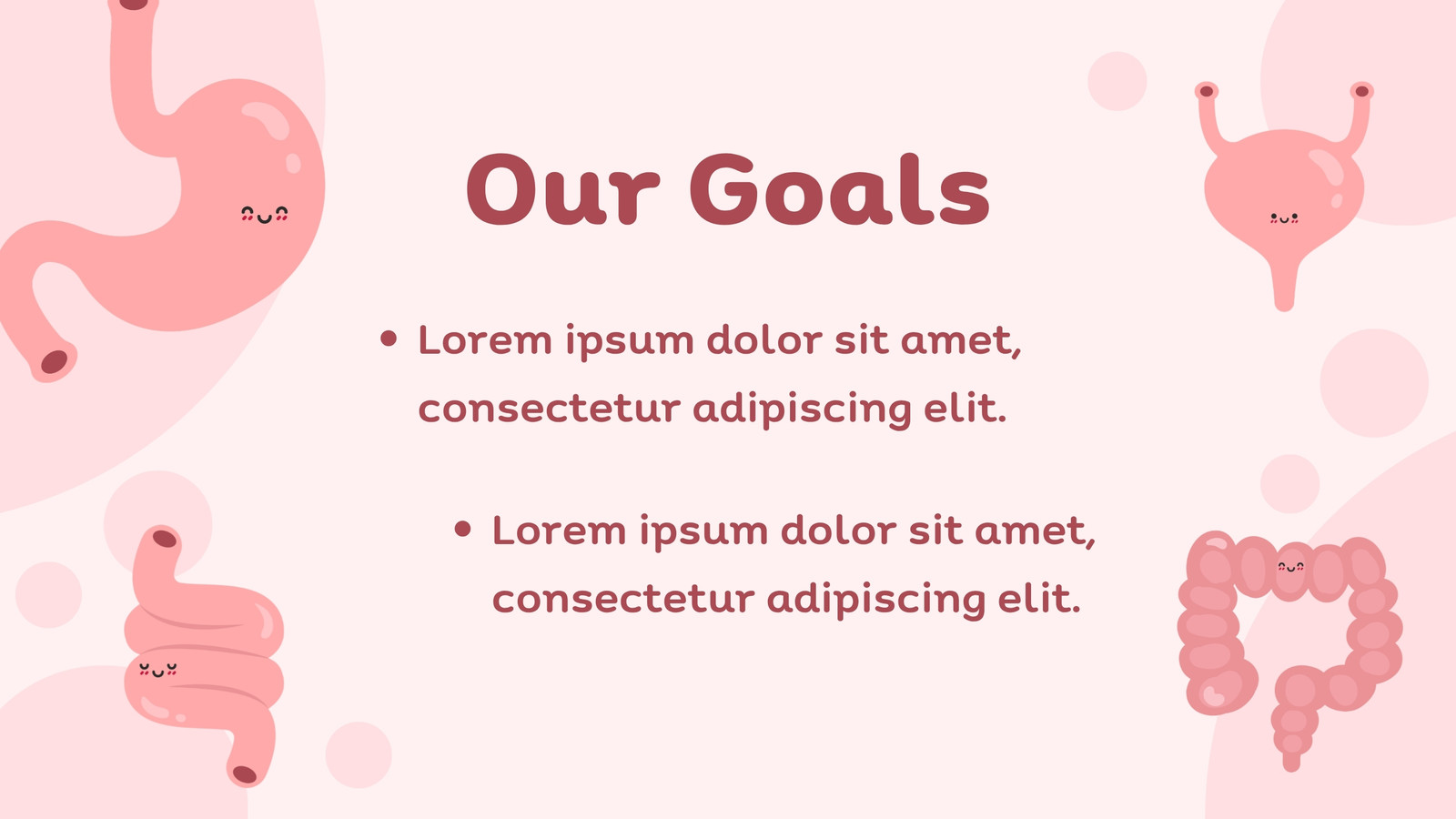 Our Goals

• Lorem ipsum dolor sit amet, consectetur adipiscing elit.

• Lorem ipsum dolor sit amet, consectetur adipiscing elit.